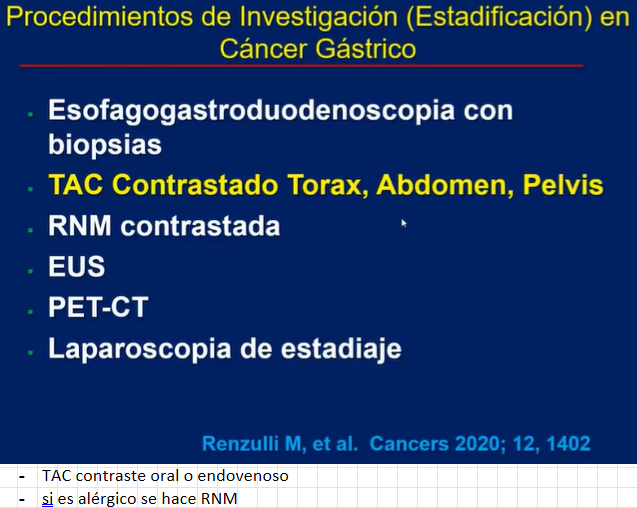 Procedimientos de Investigación (Estadificación) en Cáncer Gástrico

- Esofagogastroduodenoscopia con biopsias
- TAC Contrastado Torax, Abdomen, Pelvis
- RNM contrastada
- EUS
- PET-CT
- Laparoscopia de estadiaje

Renzulli M, et al. Cancers 2020; 12, 1402

- TAC contraste oral o endovenoso
- si es alérgico se hace RNM